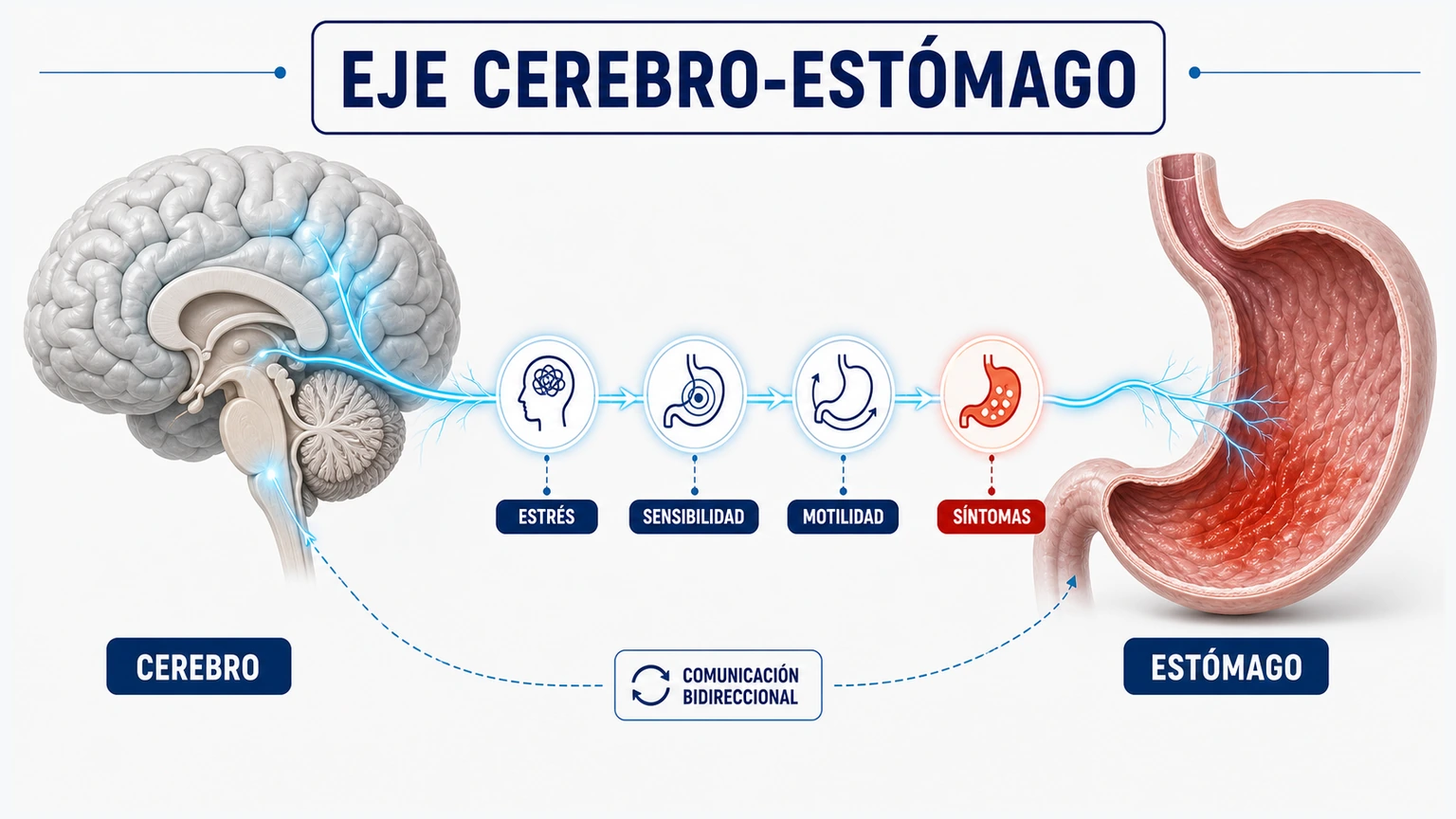 EJE CEREBRO-ESTÓMAGO

ESTRÉS

SENSIBILIDAD

MOTILIDAD

SÍNTOMAS

CEREBRO

COMUNICACIÓN BIDIRECCIONAL

ESTÓMAGO